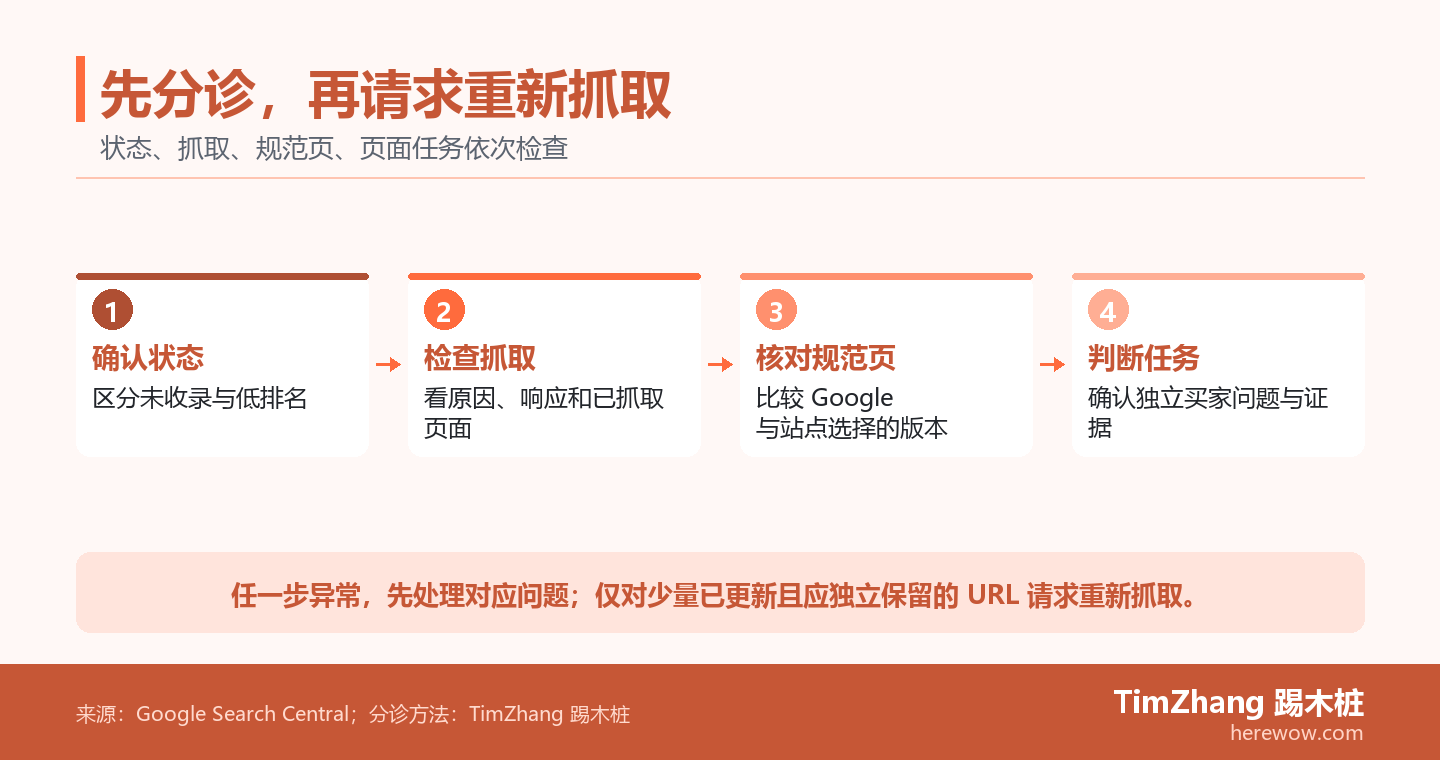 先分诊，再请求重新抓取

状态、抓取、规范页、页面任务依次检查

1
确认状态
区分未收录与低排名

2
检查抓取
看原因、响应和已抓取页面

3
核对规范页
比较 Google 与站点选择的版本

4
判断任务
确认独立买家问题与证据

任一步异常，先处理对应问题；仅对少量已更新且应独立保留的 URL 请求重新抓取。

来源：Google Search Central；分诊方法：TimZhang 踢木桩

TimZhang 踢木桩
herewow.com